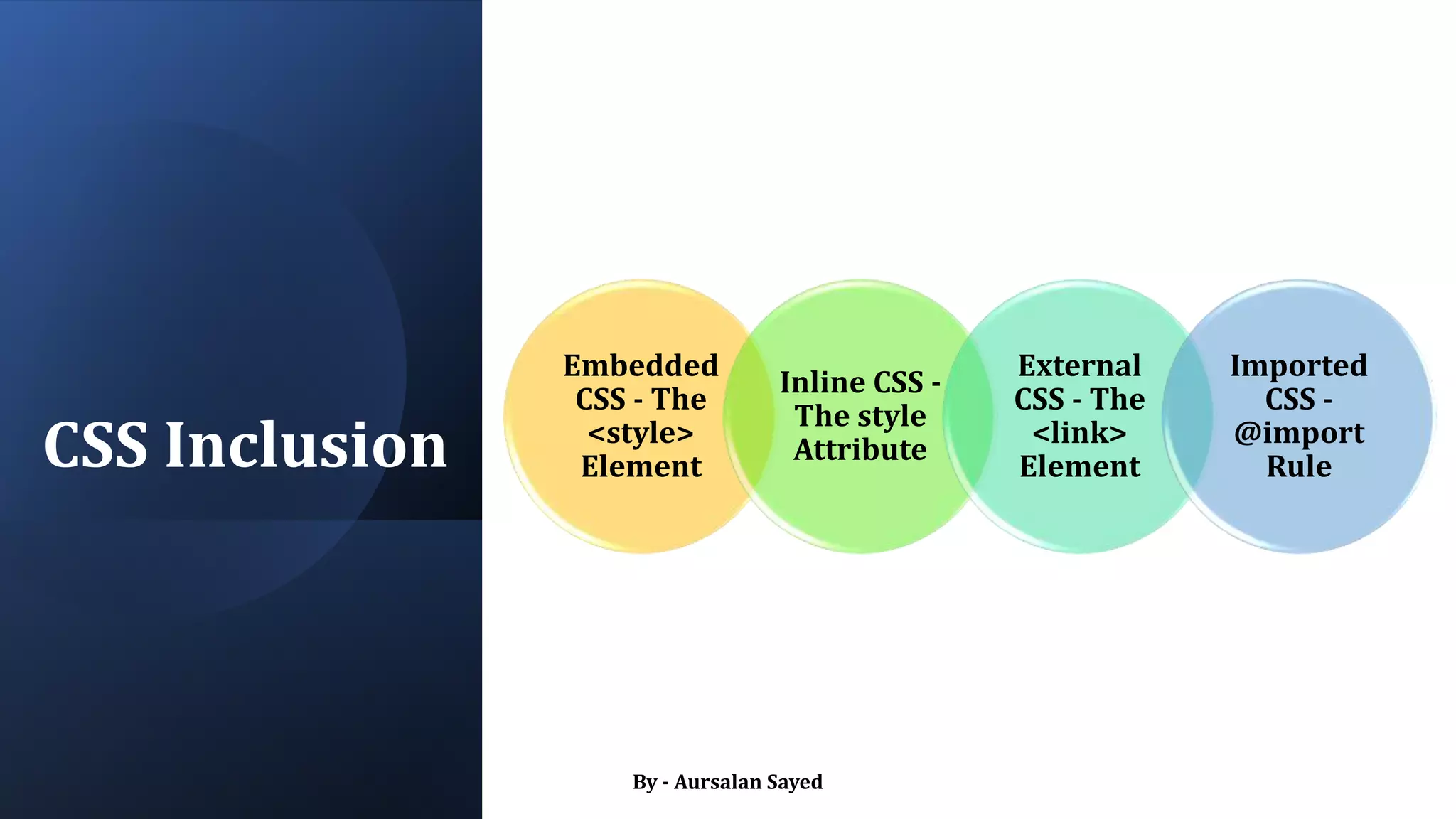 CSS Inclusion

Embedded CSS - The <style> Element

Inline CSS - The style Attribute

External CSS - The <link> Element

Imported CSS - @import Rule

By - Aursalan Sayed